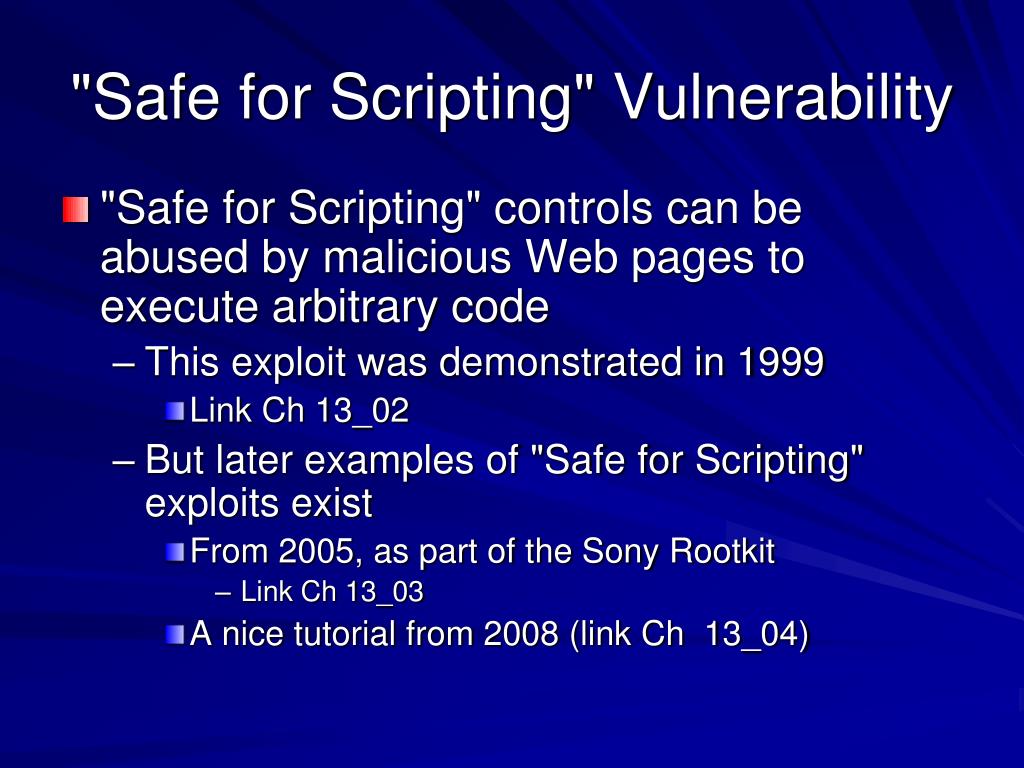 "Safe for Scripting" Vulnerability

"Safe for Scripting" controls can be abused by malicious Web pages to execute arbitrary code

– This exploit was demonstrated in 1999

Link Ch 13_02

– But later examples of "Safe for Scripting" exploits exist

From 2005, as part of the Sony Rootkit

– Link Ch 13_03

A nice tutorial from 2008 (link Ch 13_04)